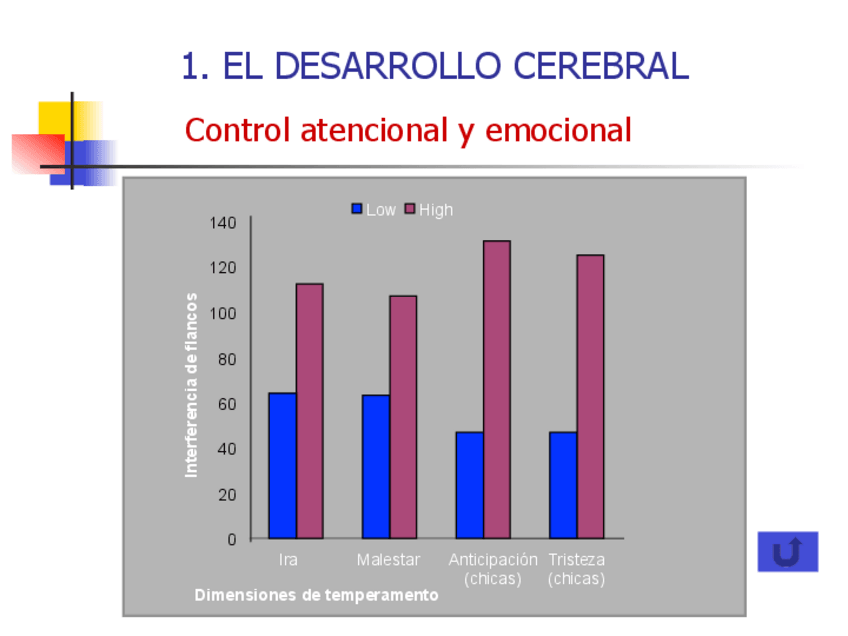 1. EL DESARROLLO CEREBRAL

Control atencional y emocional

Low High

Interferencia de flancos

140
120
100
80
60
40
20
0

Ira
Malestar
Anticipación (chicas)
Tristeza (chicas)

Dimensiones de temperamento